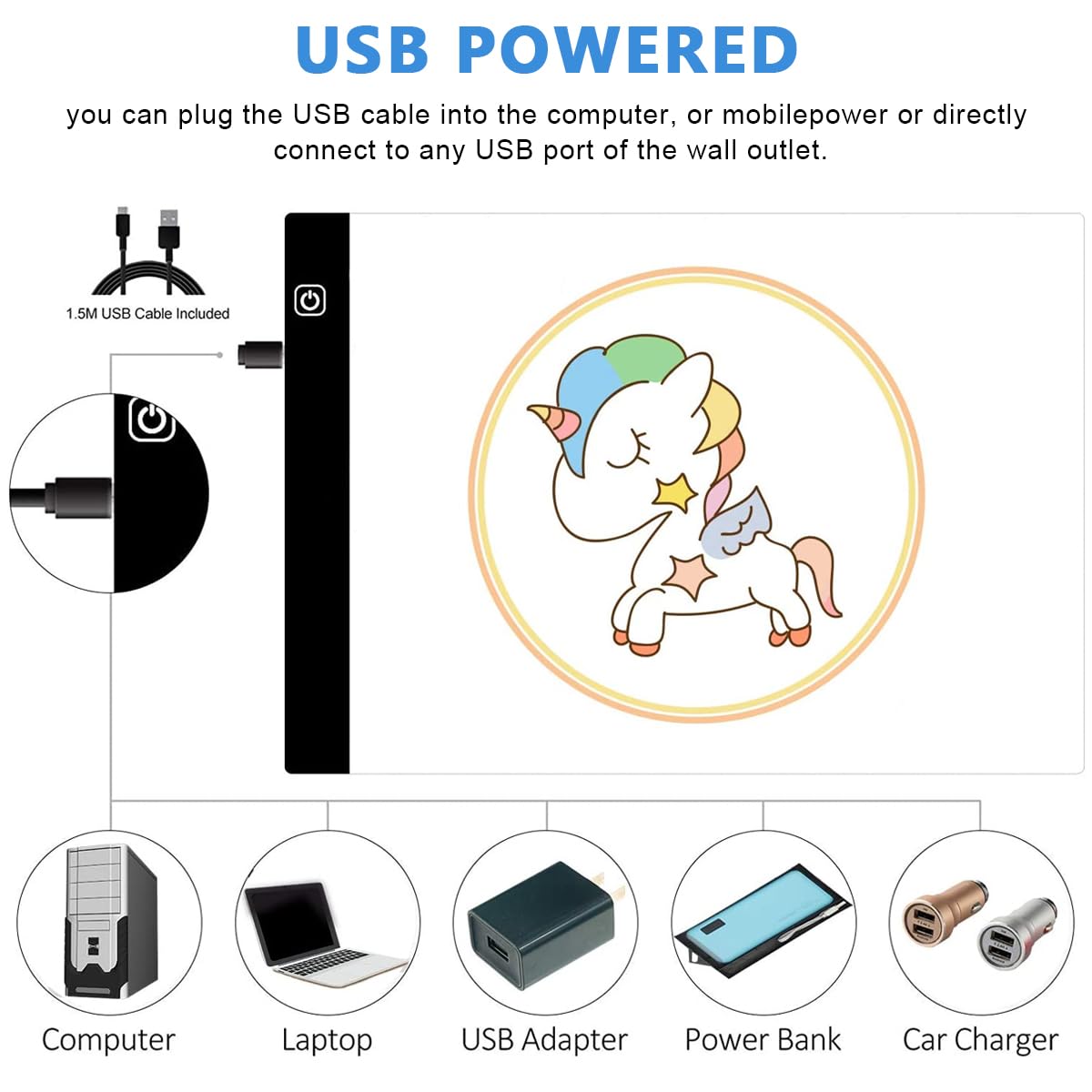 USB POWERED

you can plug the USB cable into the computer, or mobilepower or directly connect to any USB port of the wall outlet.

1.5M USB Cable Included

Computer

Laptop

USB Adapter

Power Bank

Car Charger